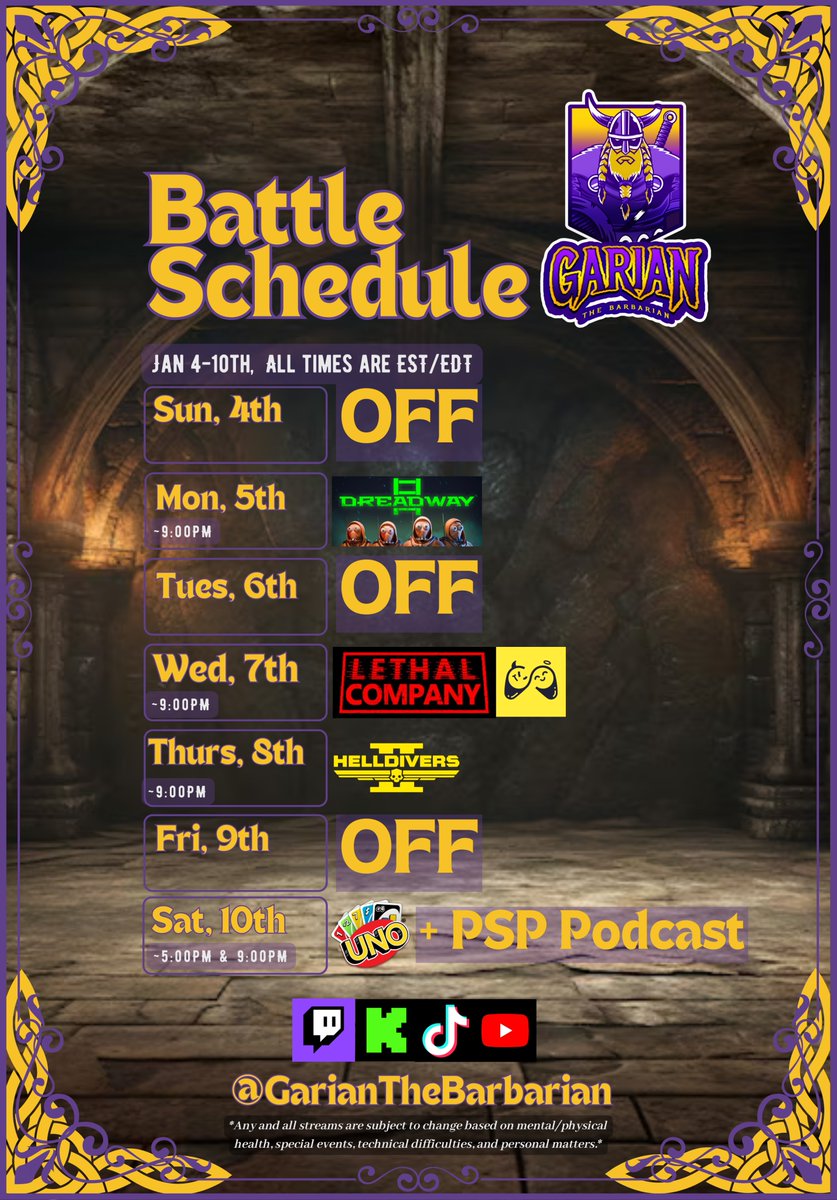 Battle Schedule

GARIAN
THE BARBARIAN

JAN 4-10TH, ALL TIMES ARE EST/EDT

Sun, 4th
OFF

Mon, 5th
~9:00PM
DREADWAY

Tues, 6th
OFF

Wed, 7th
~9:00PM
LETHAL COMPANY

Thurs, 8th
~9:00PM
HELLDIVERS II

Fri, 9th
OFF

Sat, 10th
~5:00PM & 9:00PM
UNO + PSP Podcast

@GarianTheBarbarian

*Any and all streams are subject to change based on mental/physical health, special events, technical difficulties, and personal matters.*